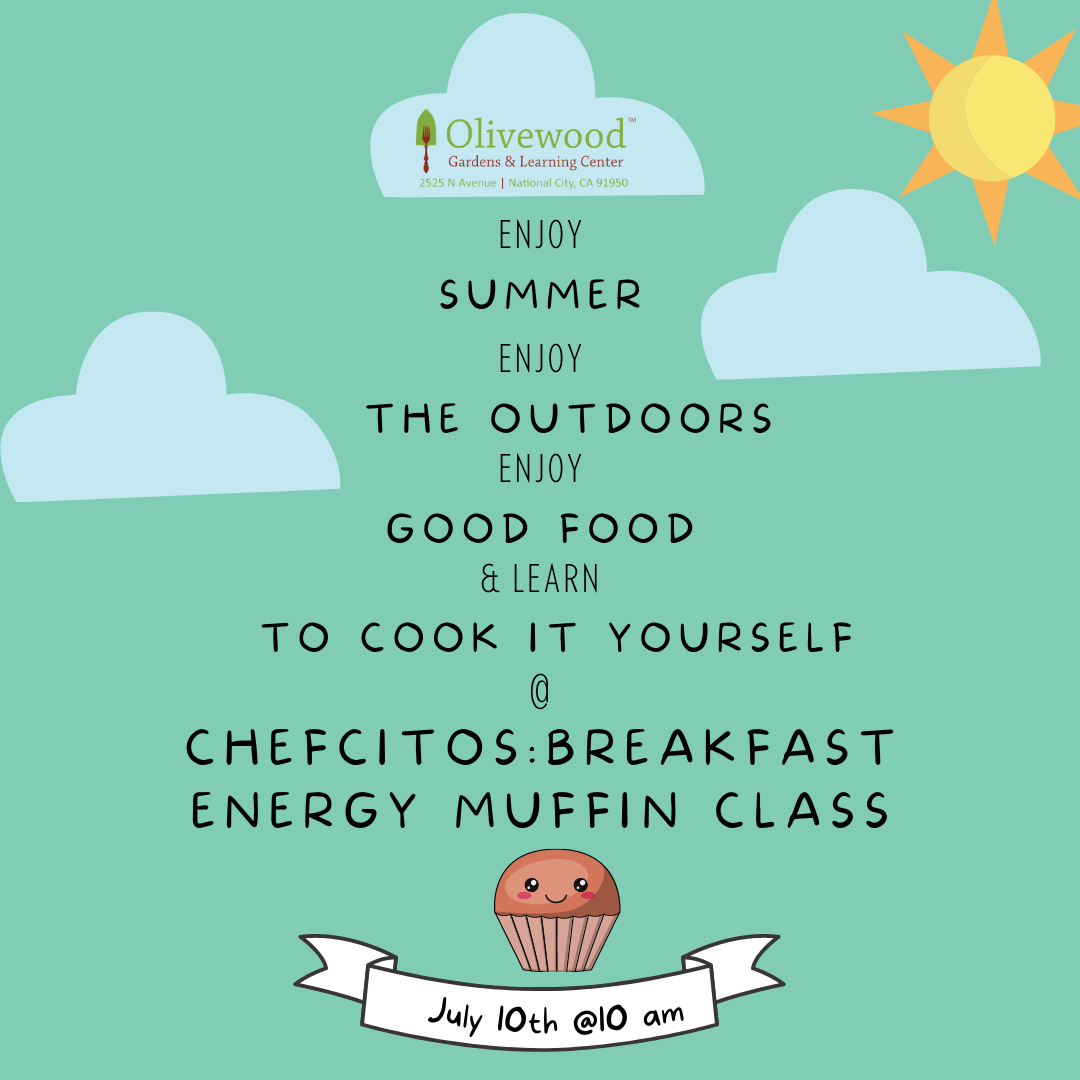 Olivewood™
Gardens & Learning Center
2525 N Avenue | National City, CA 91950

ENJOY
SUMMER
ENJOY
THE OUTDOORS
ENJOY
GOOD FOOD
& LEARN
TO COOK IT YOURSELF
@
CHEFCITOS:BREAKFAST
ENERGY MUFFIN CLASS

July 10th @10 am